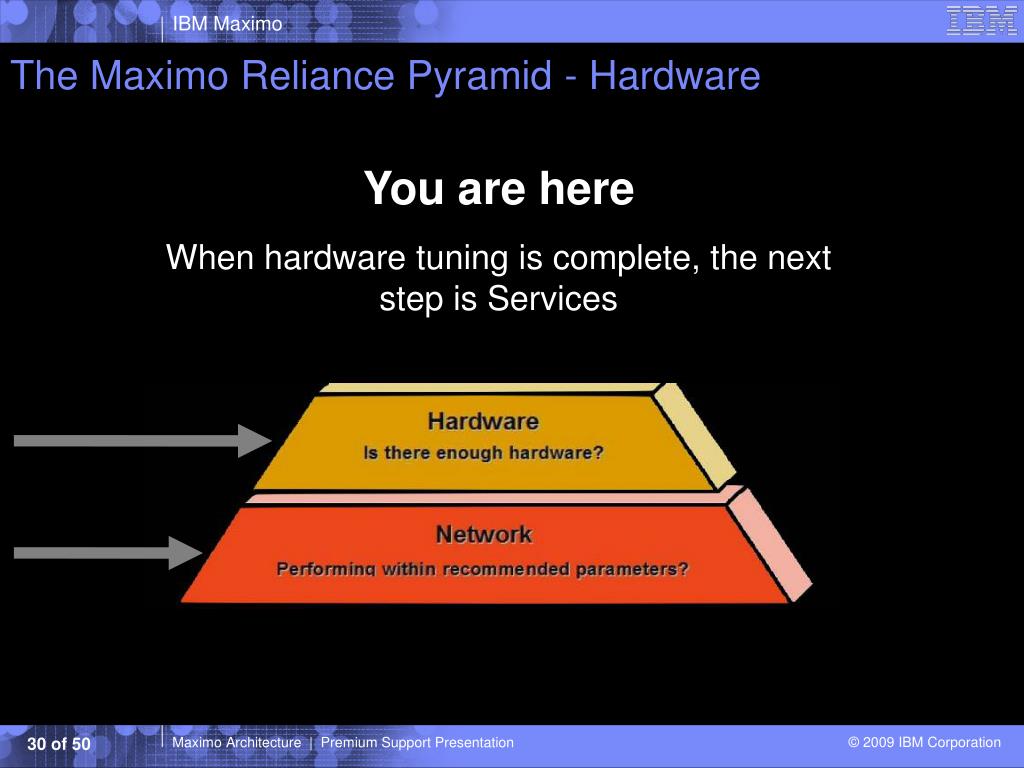 IBM Maximo

IBM

The Maximo Reliance Pyramid - Hardware

You are here

When hardware tuning is complete, the next step is Services

Hardware
Is there enough hardware?

Network
Performing within recommended parameters?

30 of 50

Maximo Architecture | Premium Support Presentation

© 2009 IBM Corporation